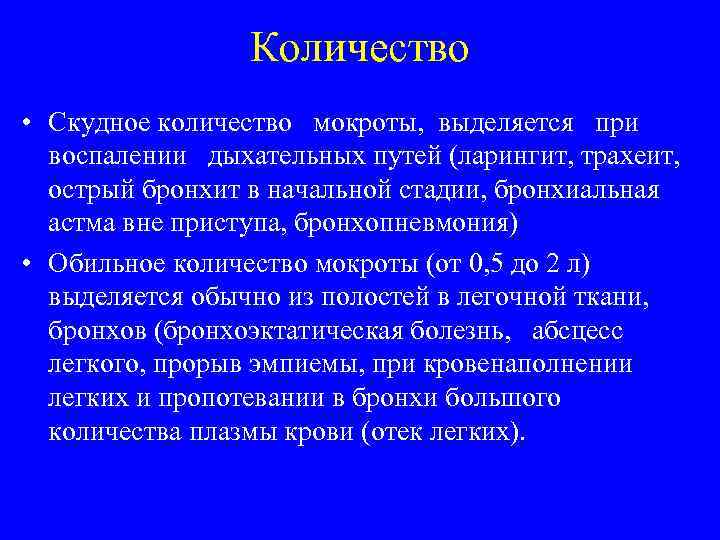 Количество

• Скудное количество мокроты, выделяется при воспалении дыхательных путей (ларингит, трахеит, острый бронхит в начальной стадии, бронхиальная астма вне приступа, бронхопневмония)

• Обильное количество мокроты (от 0,5 до 2 л) выделяется обычно из полостей в легочной ткани, бронхов (бронхоэктатическая болезнь, абсцесс легкого, прорыв эмпиемы, при кровенаполнении легких и пропотевании в бронхи большого количества плазмы крови (отек легких).